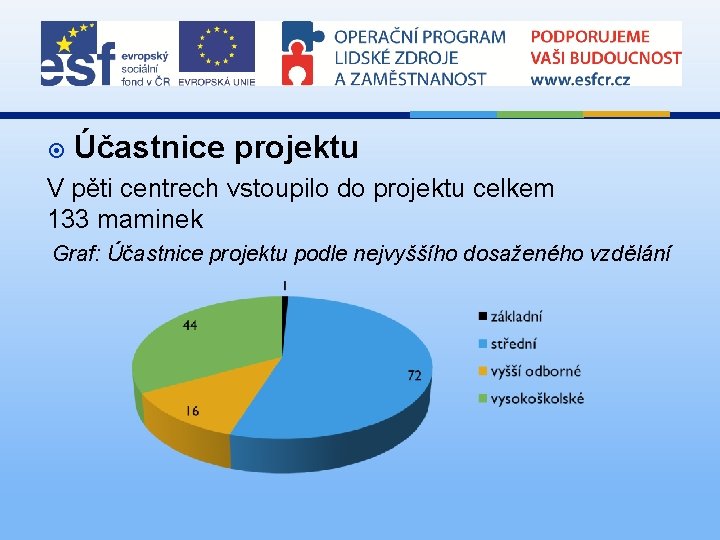 esf evropský sociální fond v ČR

EVROPSKÁ UNIE

OPERAČNÍ PROGRAM LIDSKÉ ZDROJE A ZAMĚSTNANOST

PODPORUJEME VAŠI BUDOUCNOST www.esfcr.cz

Účastnice projektu

V pěti centrech vstoupilo do projektu celkem 133 maminek

Graf: Účastnice projektu podle nejvyššího dosaženého vzdělání

1

72

16

44

základní
střední
vyšší odborné
vysokoškolské